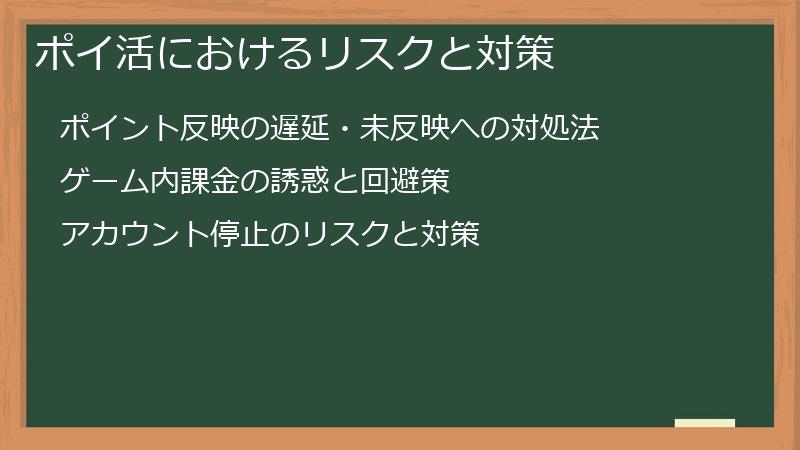 ポイ活におけるリスクと対策

ポイント反映の遅延・未反映への対処法

ゲーム内課金の誘惑と回避策

アカウント停止のリスクと対策